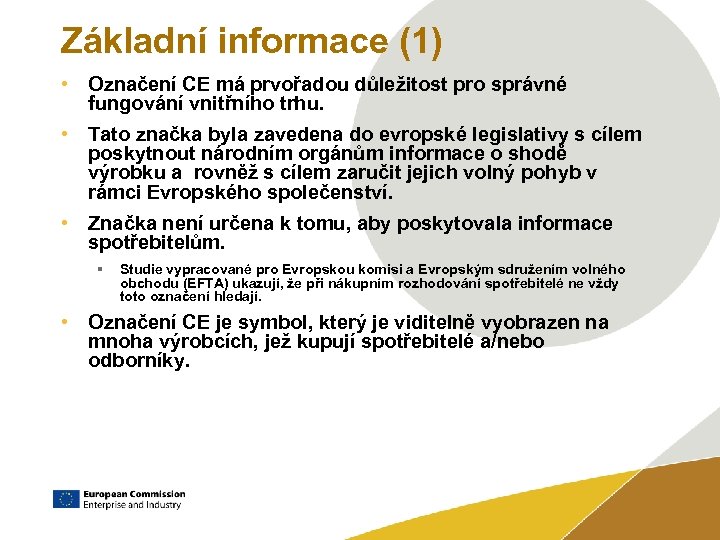 Základní informace (1)

• Označení CE má prvořadou důležitost pro správné fungování vnitřního trhu.

• Tato značka byla zavedena do evropské legislativy s cílem poskytnout národním orgánům informace o shodě výrobku a rovněž s cílem zaručit jejich volný pohyb v rámci Evropského společenství.

• Značka není určena k tomu, aby poskytovala informace spotřebitelům.

▪ Studie vypracované pro Evropskou komisi a Evropským sdružením volného obchodu (EFTA) ukazují, že při nákupním rozhodování spotřebitelé ne vždy toto označení hledají.

• Označení CE je symbol, který je viditelně vyobrazen na mnoha výrobcích, jež kupují spotřebitelé a/nebo odborníky.

European Commission
Enterprise and Industry